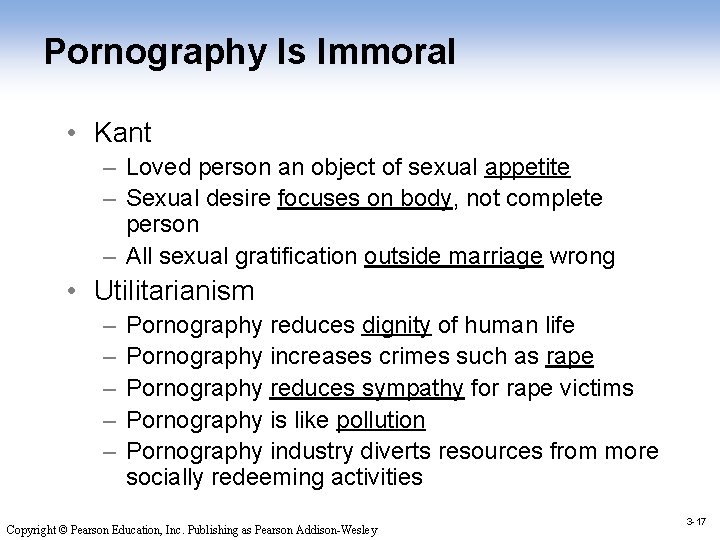 Pornography Is Immoral

• Kant
– Loved person an object of sexual appetite
– Sexual desire focuses on body, not complete person
– All sexual gratification outside marriage wrong

• Utilitarianism
– Pornography reduces dignity of human life
– Pornography increases crimes such as rape
– Pornography reduces sympathy for rape victims
– Pornography is like pollution
– Pornography industry diverts resources from more socially redeeming activities

Copyright © Pearson Education, Inc. Publishing as Pearson Addison-Wesley

3-17